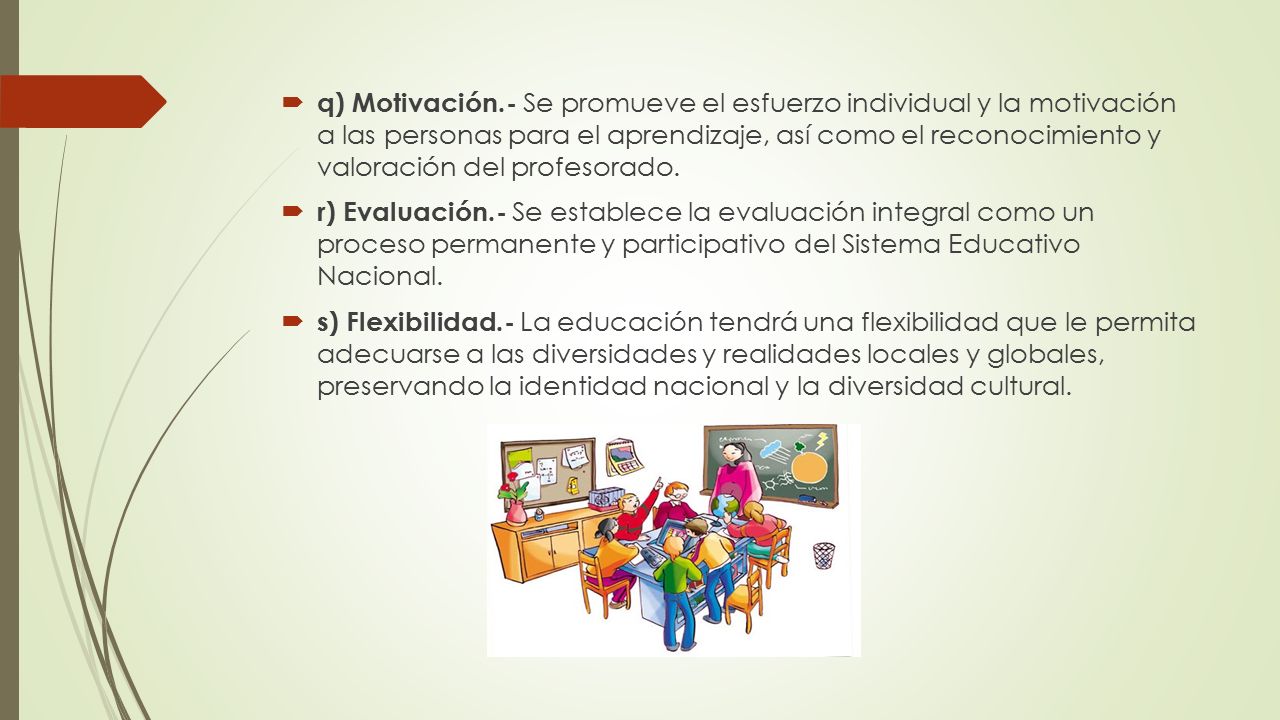 q) Motivación.- Se promueve el esfuerzo individual y la motivación a las personas para el aprendizaje, así como el reconocimiento y valoración del profesorado.

r) Evaluación.- Se establece la evaluación integral como un proceso permanente y participativo del Sistema Educativo Nacional.

s) Flexibilidad.- La educación tendrá una flexibilidad que le permita adecuarse a las diversidades y realidades locales y globales, preservando la identidad nacional y la diversidad cultural.